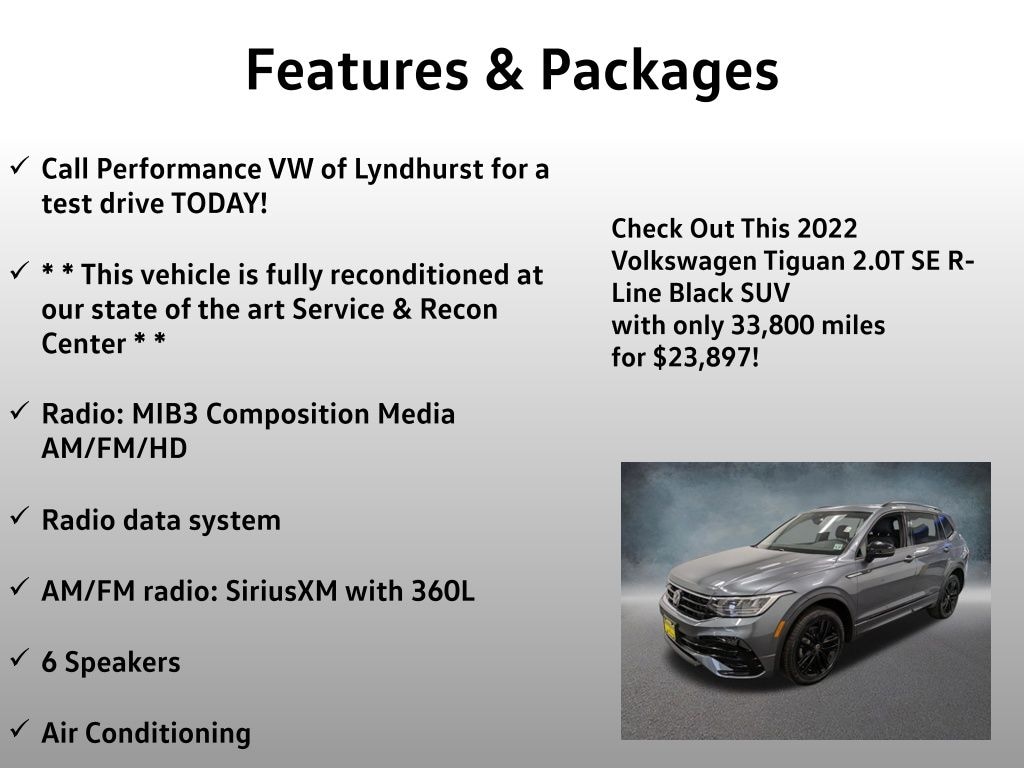 Features & Packages

✓ Call Performance VW of Lyndhurst for a test drive TODAY!

✓ * * This vehicle is fully reconditioned at our state of the art Service & Recon Center * *

✓ Radio: MIB3 Composition Media AM/FM/HD

✓ Radio data system

✓ AM/FM radio: SiriusXM with 360L

✓ 6 Speakers

✓ Air Conditioning

Check Out This 2022 Volkswagen Tiguan 2.0T SE R-Line Black SUV
with only 33,800 miles
for $23,897!